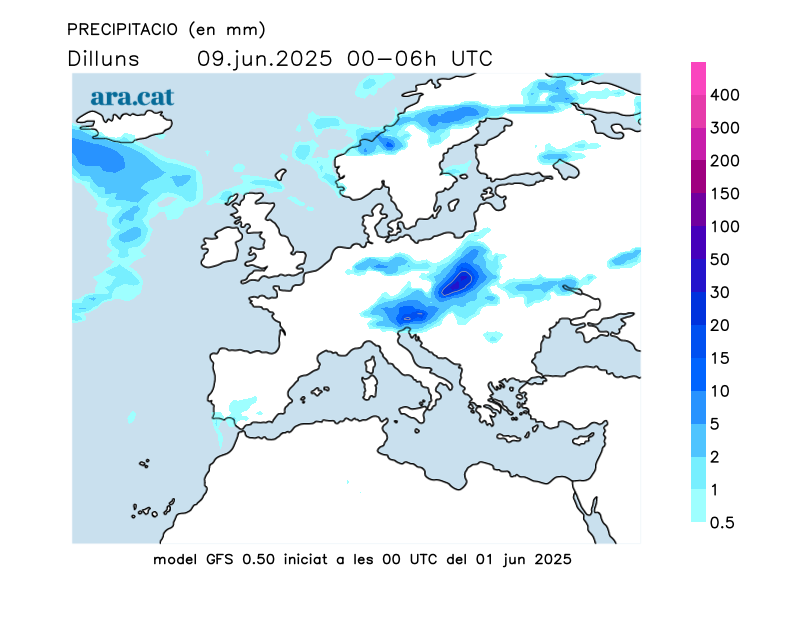 PRECIPITACIO (en mm)
Dilluns 09.jun.2025 00–06h UTC

ara.cat

400
300
200
150
100
50
30
20
15
10
5
2
1
0.5

model GFS 0.50 iniciat a les 00 UTC del 01 jun 2025